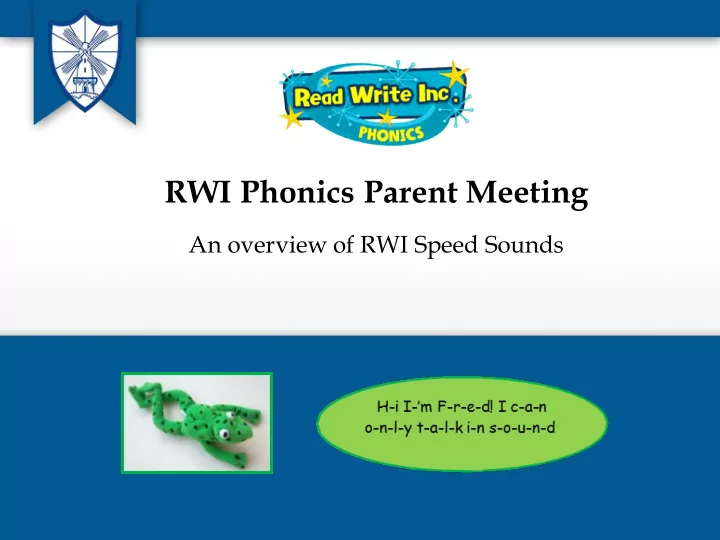 Read Write Inc.
PHONICS

RWI Phonics Parent Meeting

An overview of RWI Speed Sounds

H-i I-'m F-r-e-d! I c-a-n o-n-l-y t-a-l-k i-n s-o-u-n-d